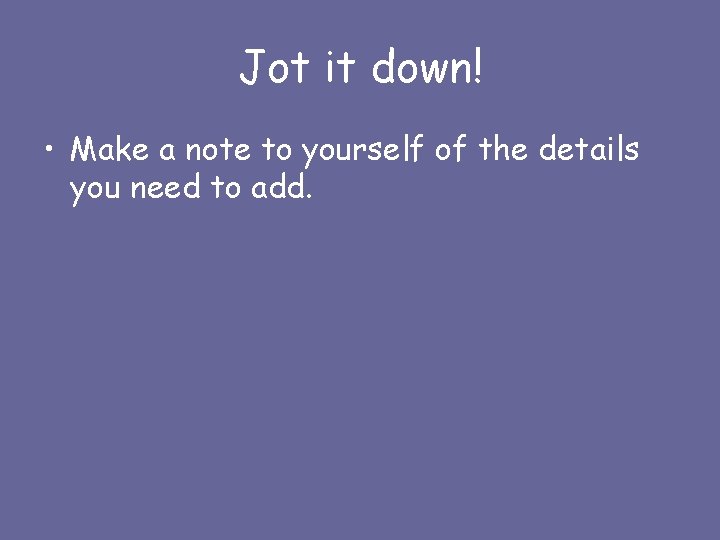 Jot it down!

• Make a note to yourself of the details you need to add.